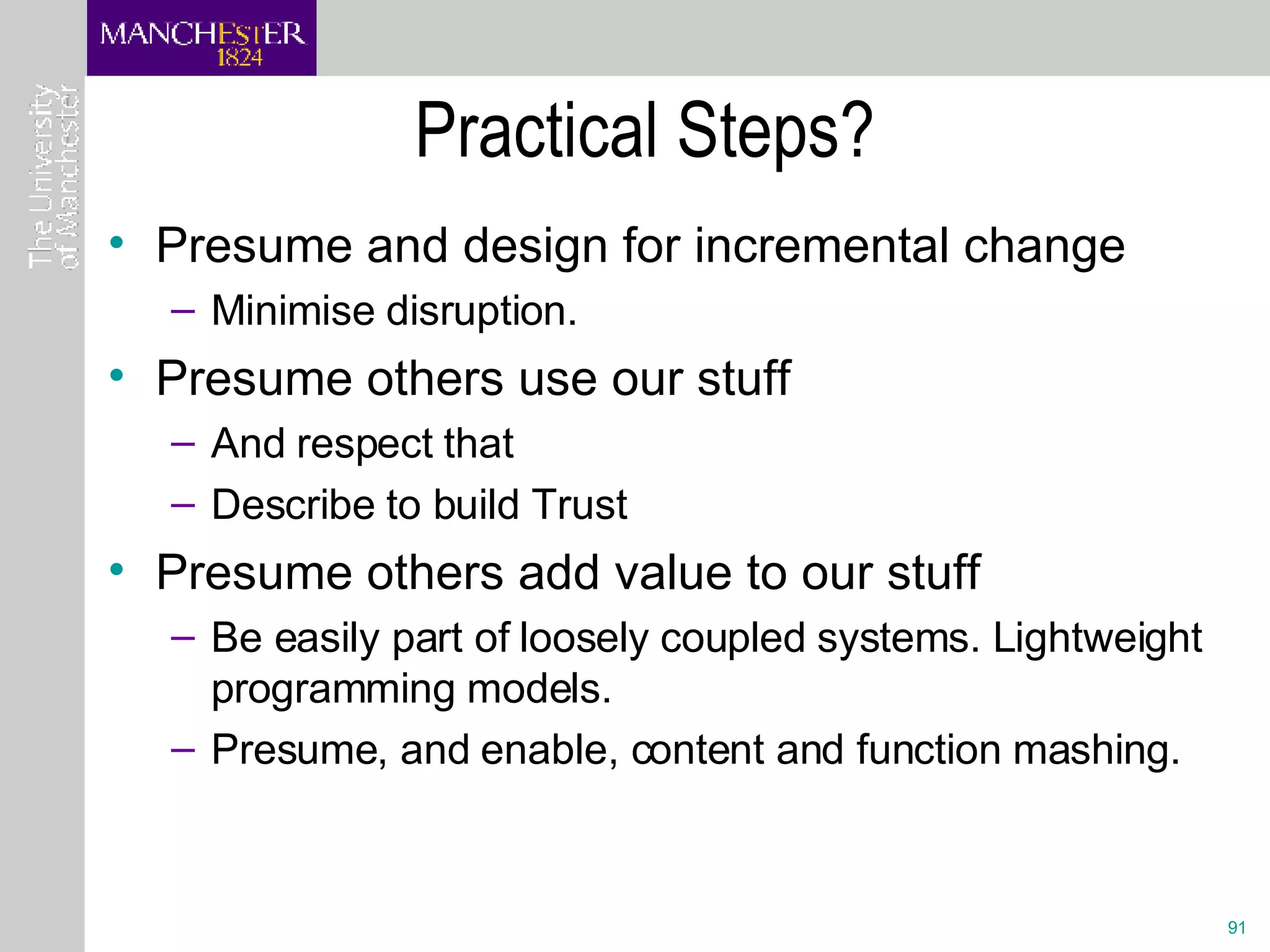 MANCHESTER
1824

The University
of Manchester

Practical Steps?

• Presume and design for incremental change
– Minimise disruption.
• Presume others use our stuff
– And respect that
– Describe to build Trust
• Presume others add value to our stuff
– Be easily part of loosely coupled systems. Lightweight programming models.
– Presume, and enable, content and function mashing.

91